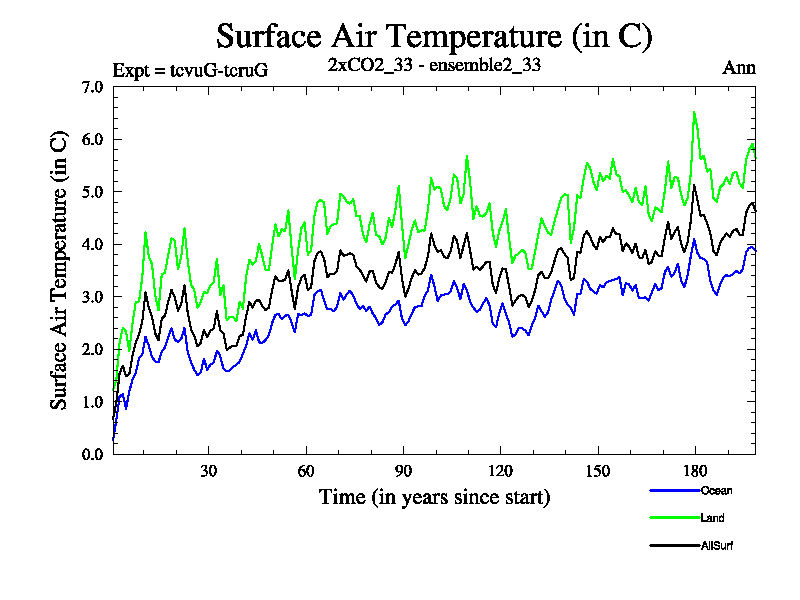 Surface Air Temperature (in C)

Expt = tcvuG-tcruG

2xCO2_33 - ensemble2_33

Ann

Surface Air Temperature (in C)

7.0
6.0
5.0
4.0
3.0
2.0
1.0
0.0

30
60
90
120
150
180

Time (in years since start)

Ocean
Land
AllSurf